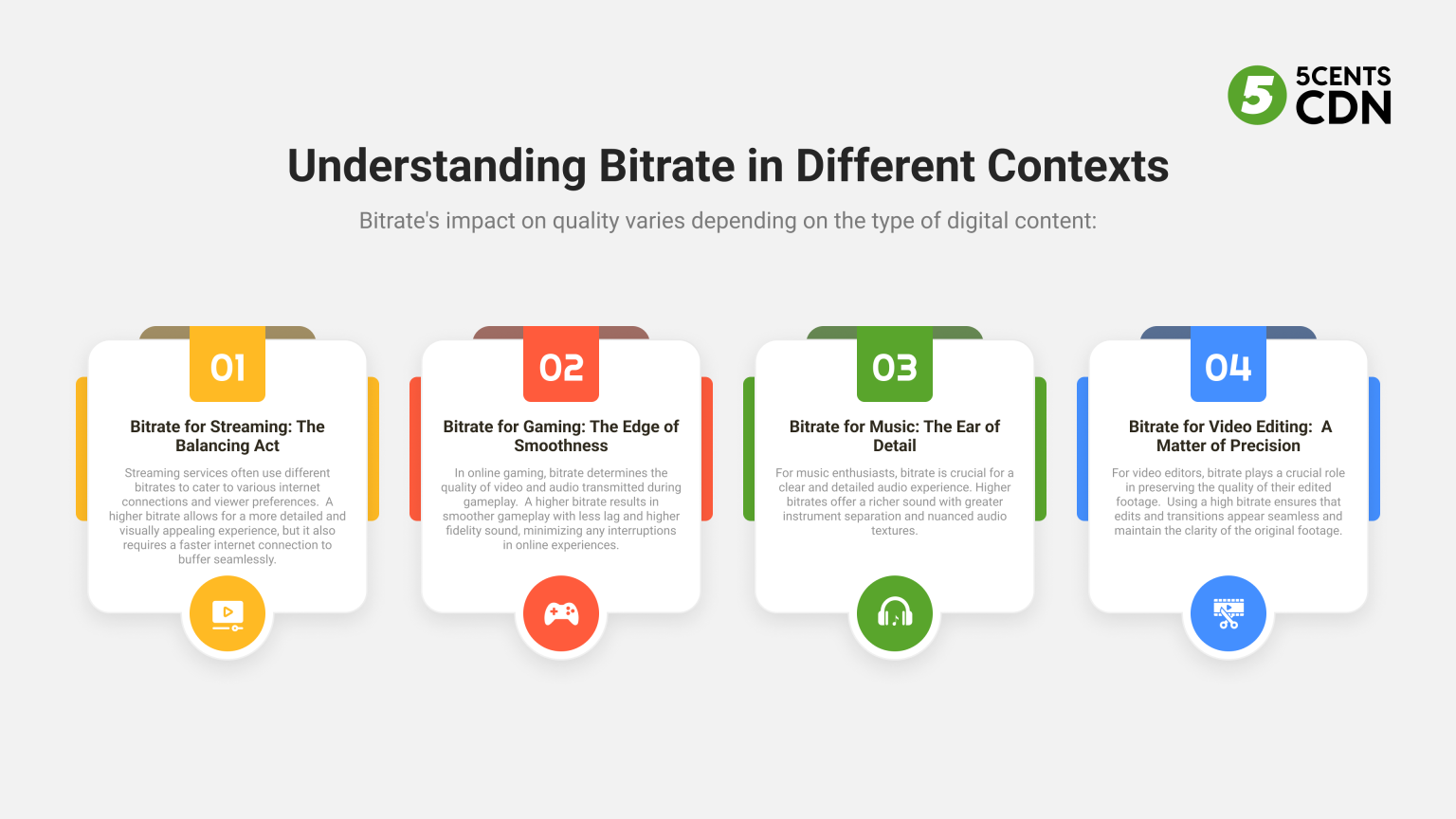 5 5CENTS CDN

Understanding Bitrate in Different Contexts

Bitrate's impact on quality varies depending on the type of digital content:

01

Bitrate for Streaming: The Balancing Act

Streaming services often use different bitrates to cater to various internet connections and viewer preferences. A higher bitrate allows for a more detailed and visually appealing experience, but it also requires a faster internet connection to buffer seamlessly.

02

Bitrate for Gaming: The Edge of Smoothness

In online gaming, bitrate determines the quality of video and audio transmitted during gameplay. A higher bitrate results in smoother gameplay with less lag and higher fidelity sound, minimizing any interruptions in online experiences.

03

Bitrate for Music: The Ear of Detail

For music enthusiasts, bitrate is crucial for a clear and detailed audio experience. Higher bitrates offer a richer sound with greater instrument separation and nuanced audio textures.

04

Bitrate for Video Editing: A Matter of Precision

For video editors, bitrate plays a crucial role in preserving the quality of their edited footage. Using a high bitrate ensures that edits and transitions appear seamless and maintain the clarity of the original footage.